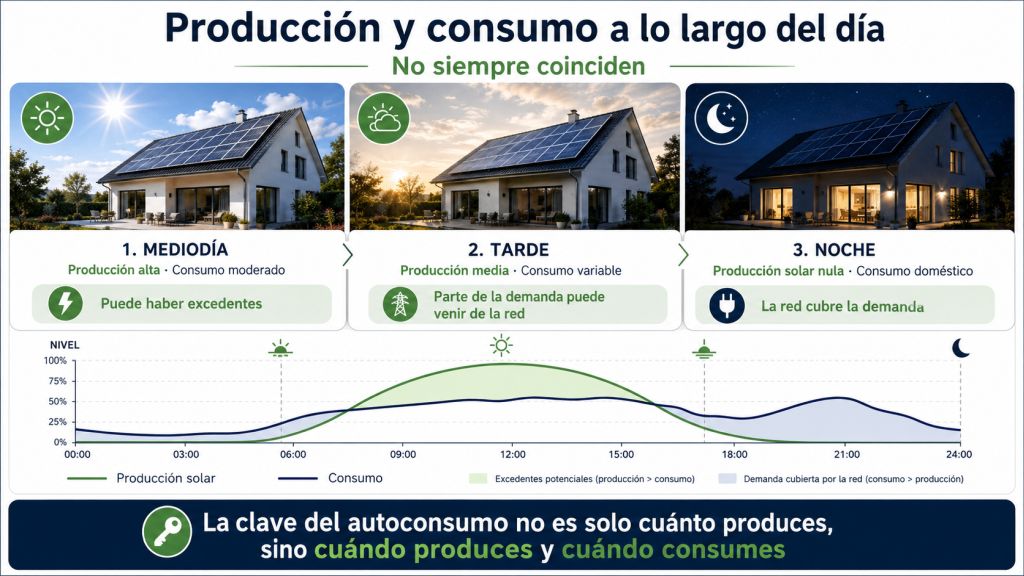 Producción y consumo a lo largo del día

No siempre coinciden

1. MEDIODÍA
Producción alta · Consumo moderado
Puede haber excedentes

2. TARDE
Producción media · Consumo variable
Parte de la demanda puede venir de la red

3. NOCHE
Producción solar nula · Consumo doméstico
La red cubre la demanda

NIVEL
100%
75%
50%
25%
0%
00:00 03:00 06:00 09:00 12:00 15:00 18:00 21:00 24:00

Producción solar
Consumo
Excedentes potenciales (producción > consumo)
Demanda cubierta por la red (consumo > producción)

La clave del autoconsumo no es solo cuánto produces, sino cuándo produces y cuándo consumes